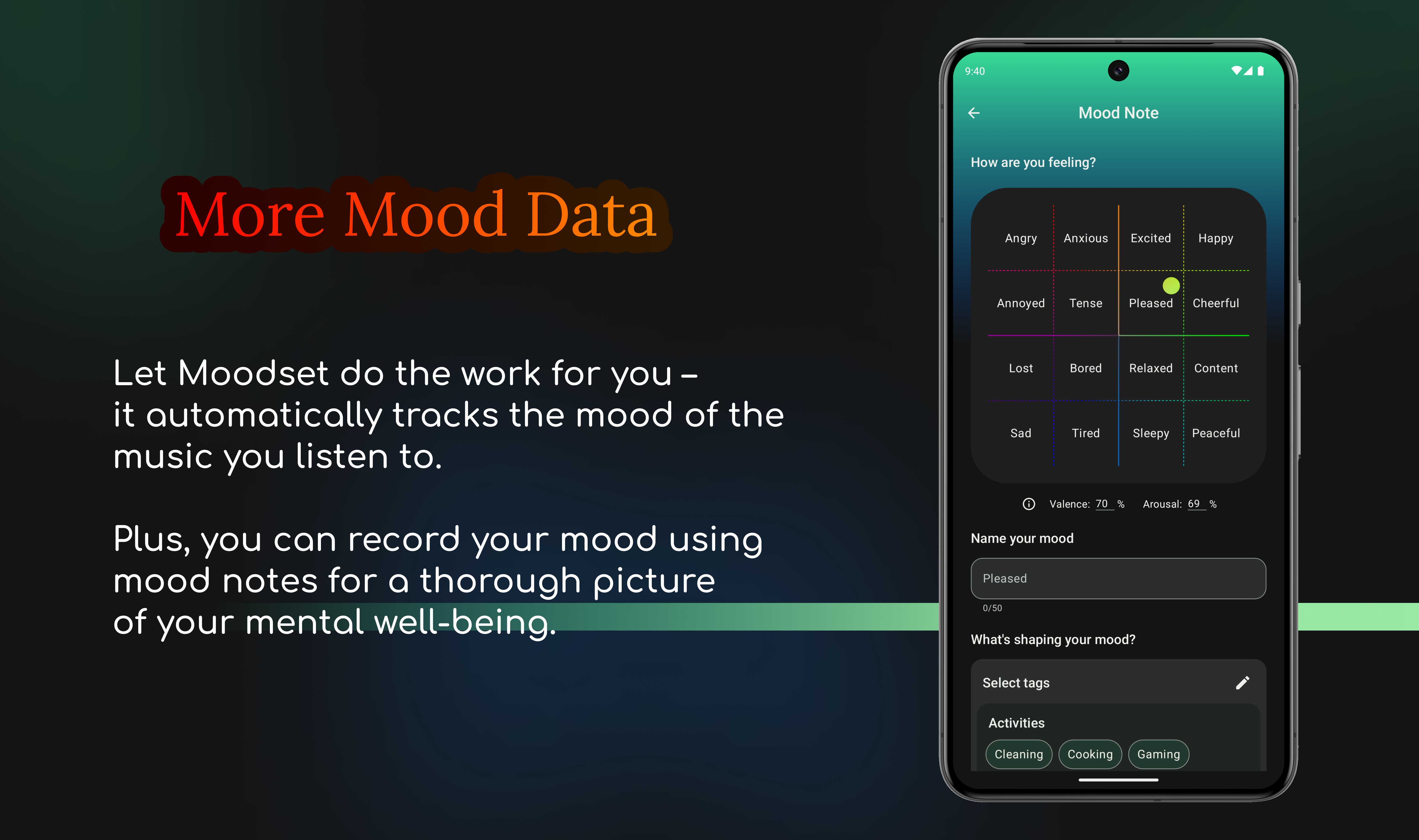 More Mood Data

Let Moodset do the work for you – it automatically tracks the mood of the music you listen to.

Plus, you can record your mood using mood notes for a thorough picture of your mental well-being.

9:40

Mood Note

How are you feeling?

| Angry | Anxious | Excited | Happy |
|---|---|---|---|
| Annoyed | Tense | Pleased | Cheerful |
| Lost | Bored | Relaxed | Content |
| Sad | Tired | Sleepy | Peaceful |

Valence: 70 % Arousal: 69 %

Name your mood

Pleased

0/50

What's shaping your mood?

Select tags

Activities

Cleaning Cooking Gaming